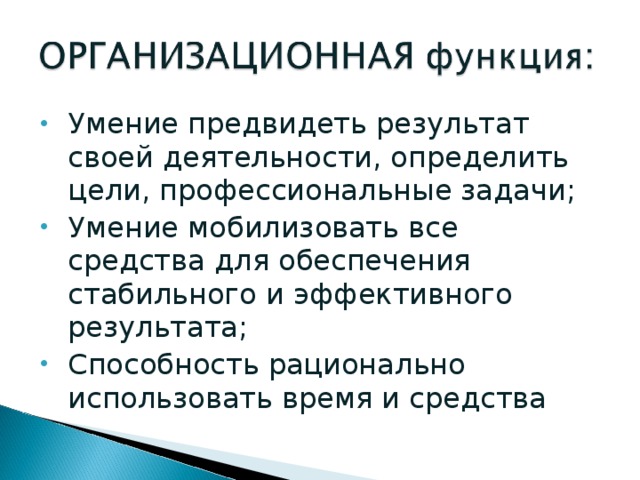 ОРГАНИЗАЦИОННАЯ функция:

• Умение предвидеть результат своей деятельности, определить цели, профессиональные задачи;
• Умение мобилизовать все средства для обеспечения стабильного и эффективного результата;
• Способность рационально использовать время и средства